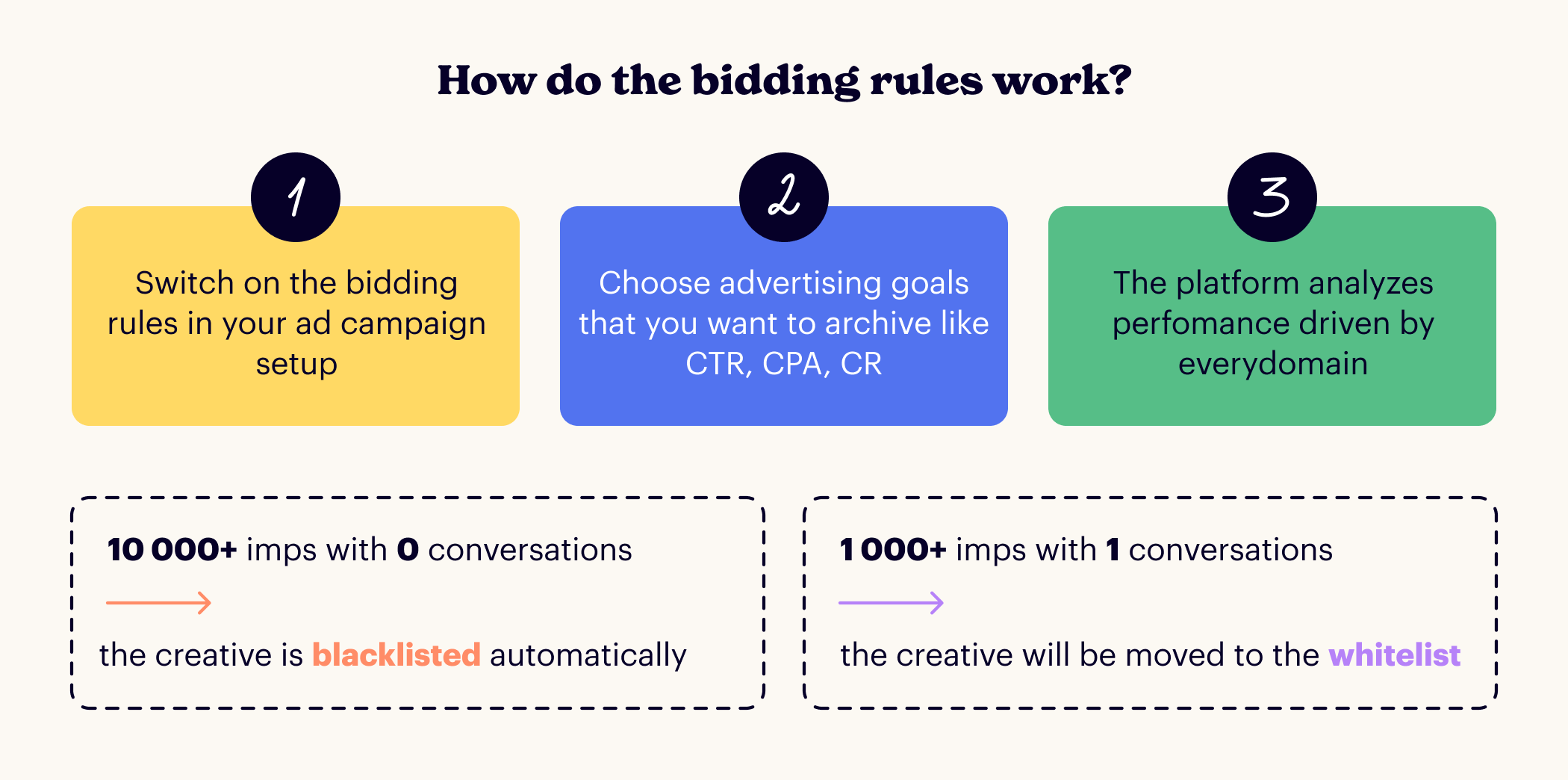 How do the bidding rules work?

1

Switch on the bidding rules in your ad campaign setup

2

Choose advertising goals that you want to archive like CTR, CPA, CR

3

The platform analyzes perfomance driven by everydomain

10 000+ imps with 0 conversations

the creative is blacklisted automatically

1 000+ imps with 1 conversations

the creative will be moved to the whitelist